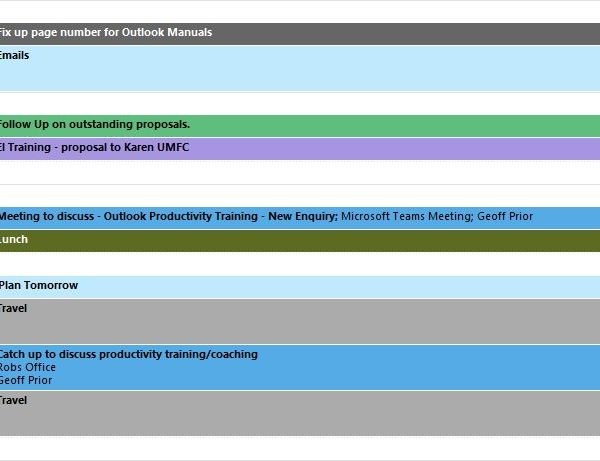 Fix up page number for Outlook Manuals

Emails

Follow Up on outstanding proposals.

EI Training - proposal to Karen UMFC

Meeting to discuss - Outlook Productivity Training - New Enquiry; Microsoft Teams Meeting; Geoff Prior

Lunch

Plan Tomorrow

Travel

Catch up to discuss productivity training/coaching
Robs Office
Geoff Prior

Travel